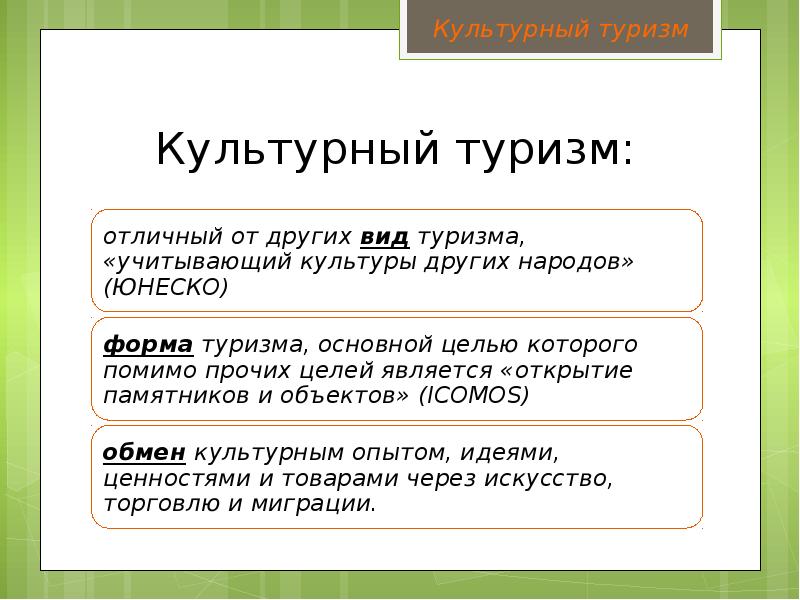 Культурный туризм

Культурный туризм:

отличный от других вид туризма, «учитывающий культуры других народов» (ЮНЕСКО)

форма туризма, основной целью которого помимо прочих целей является «открытие памятников и объектов» (ICOMOS)

обмен культурным опытом, идеями, ценностями и товарами через искусство, торговлю и миграции.